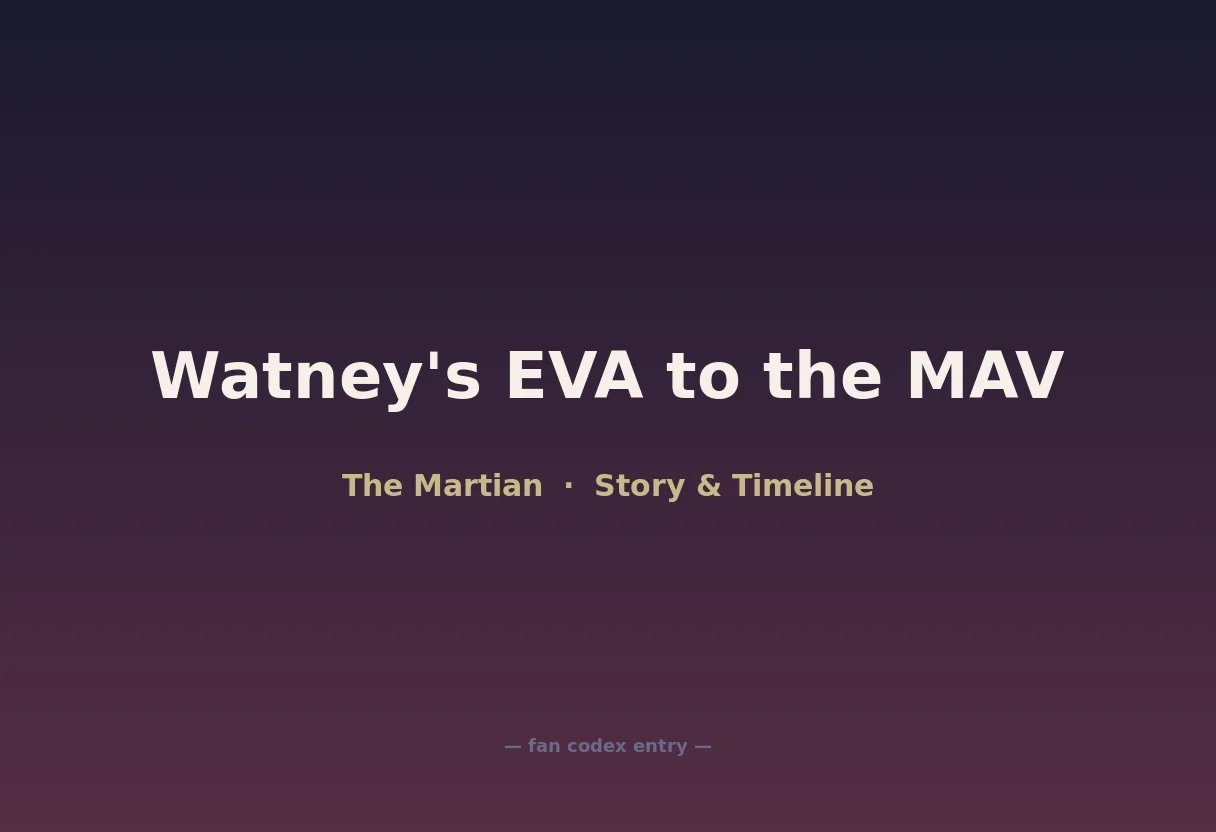 Watney's EVA to the MAV

The Martian · Story & Timeline

— fan codex entry —